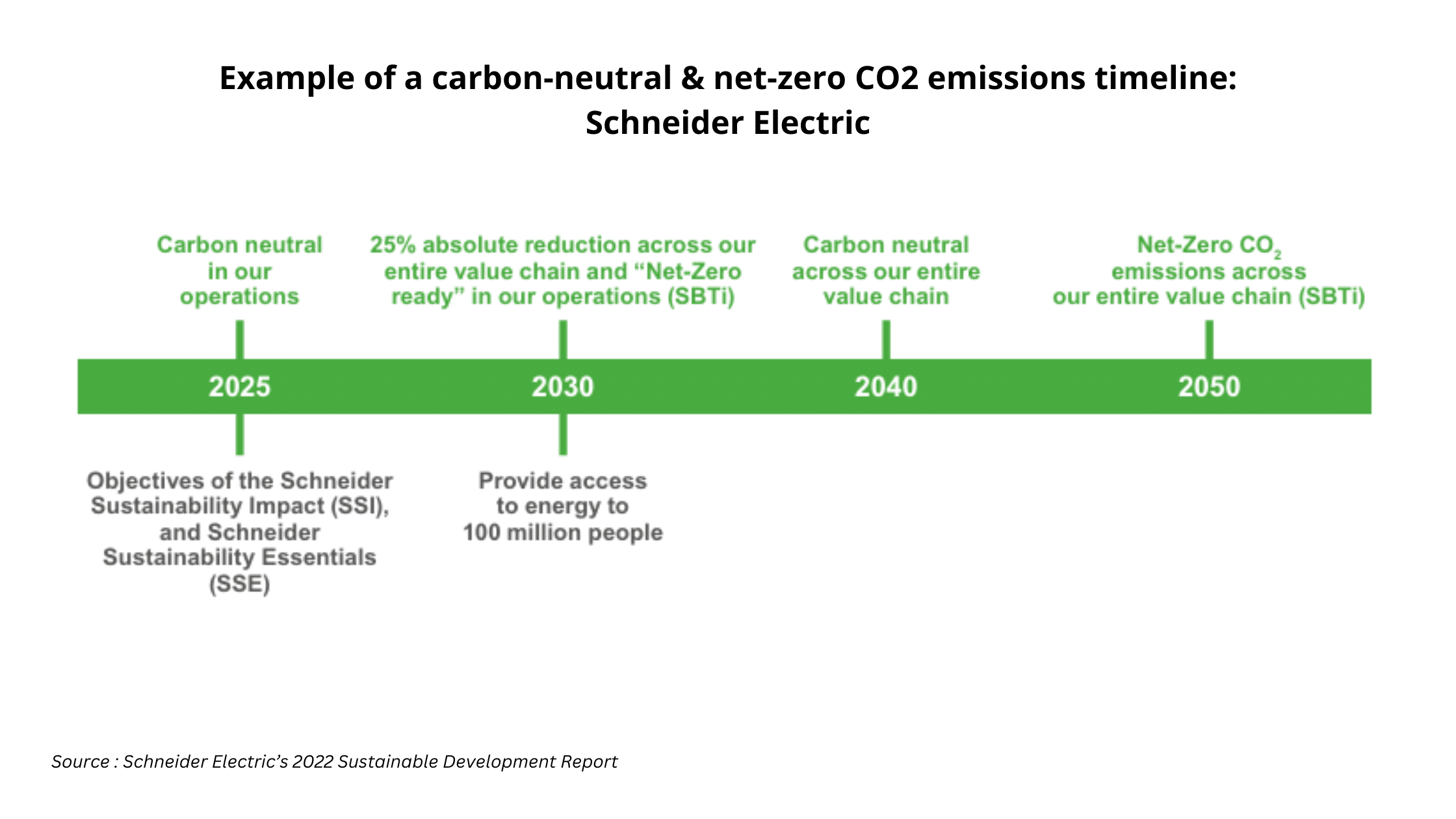 Example of a carbon-neutral & net-zero CO2 emissions timeline: Schneider Electric

Carbon neutral in our operations

25% absolute reduction across our entire value chain and “Net-Zero ready” in our operations (SBTi)

Carbon neutral across our entire value chain

Net-Zero $CO_2$ emissions across our entire value chain (SBTi)

2025

2030

2040

2050

Objectives of the Schneider Sustainability Impact (SSI), and Schneider Sustainability Essentials (SSE)

Provide access to energy to 100 million people

Source : Schneider Electric’s 2022 Sustainable Development Report